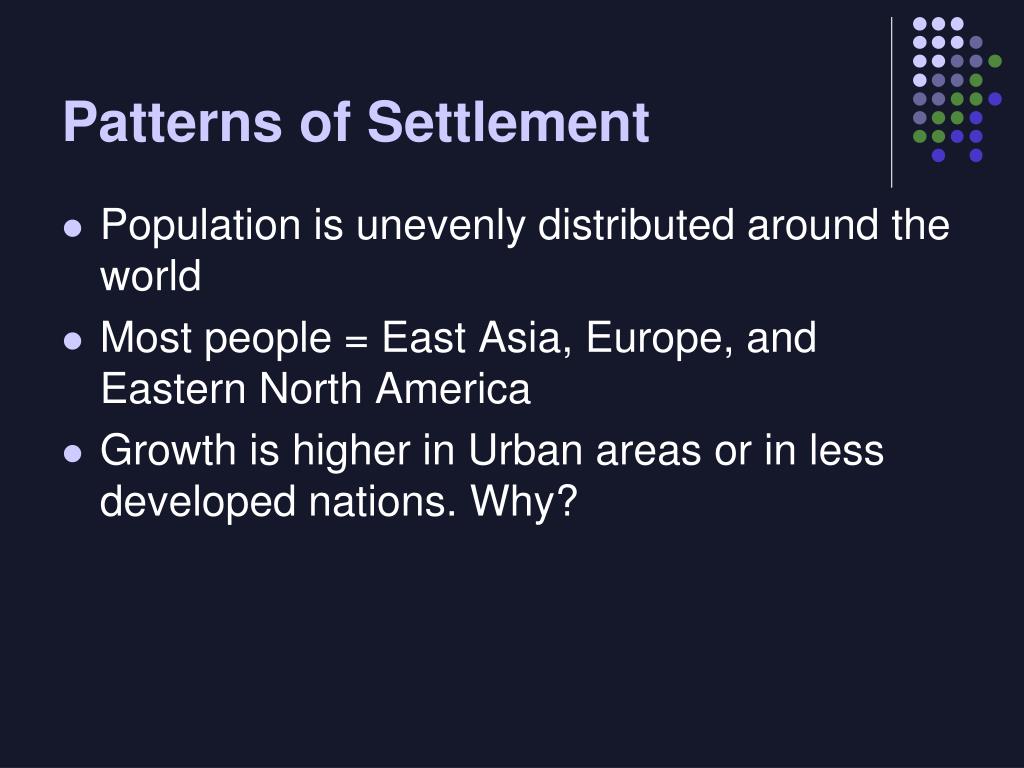 Patterns of Settlement

- Population is unevenly distributed around the world
- Most people = East Asia, Europe, and Eastern North America
- Growth is higher in Urban areas or in less developed nations. Why?